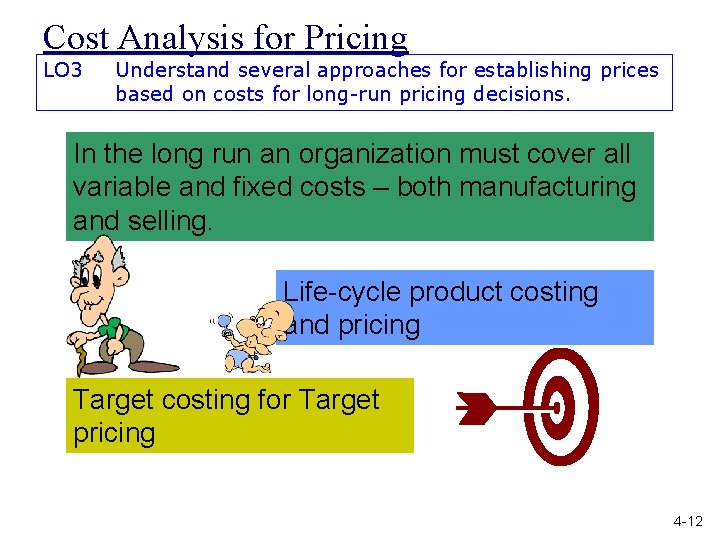 Cost Analysis for Pricing

LO3 Understand several approaches for establishing prices based on costs for long-run pricing decisions.

In the long run an organization must cover all variable and fixed costs – both manufacturing and selling.

Life-cycle product costing and pricing

Target costing for Target pricing

4-12